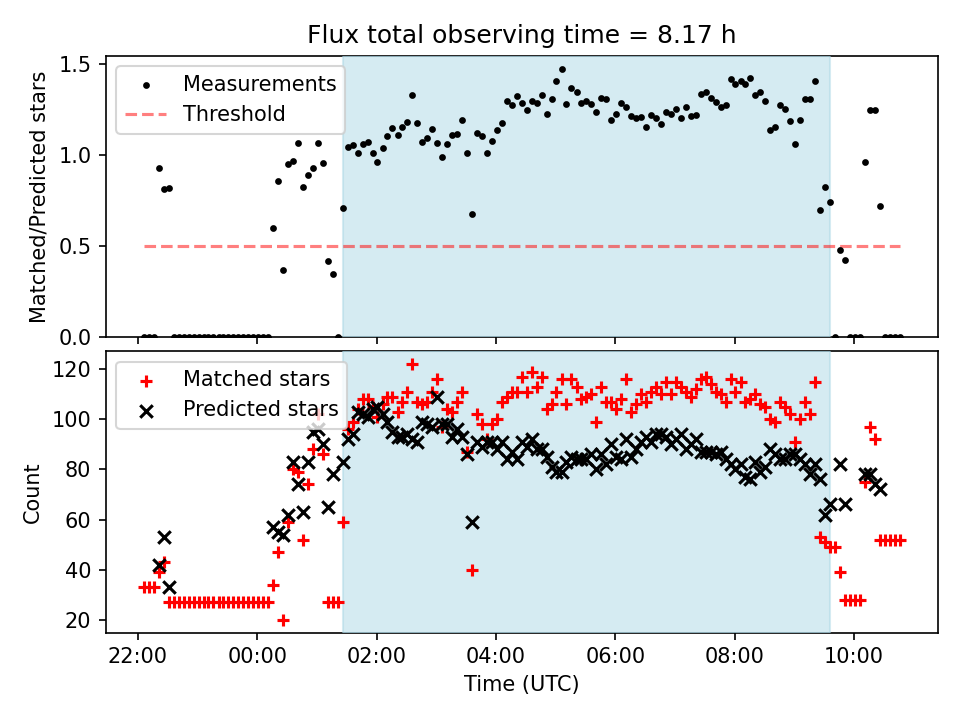 Flux total observing time = 8.17 h

Measurements
Threshold

Matched/Predicted stars

1.5
1.0
0.5
0.0

Matched stars
Predicted stars

Count

120
100
80
60
40
20

22:00
00:00
02:00
04:00
06:00
08:00
10:00

Time (UTC)